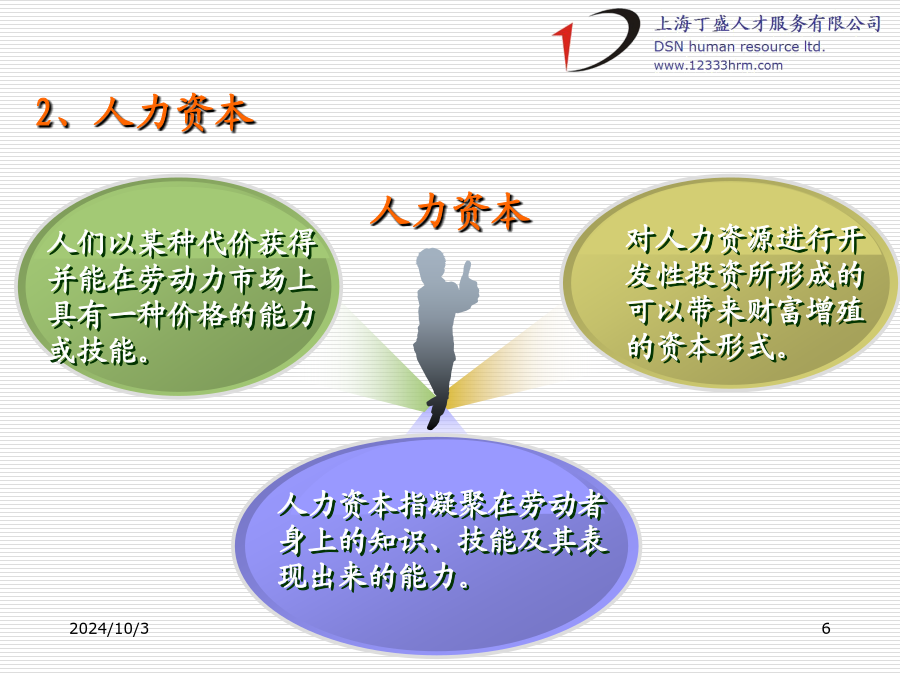 上海丁盛人才服务有限公司
DSN human resource ltd.
www.12333hrm.com

2、人力资本

人力资本

人们以某种代价获得并能在劳动力市场上具有一种价格的能力或技能。

对人力资源进行开发性投资所形成的可以带来财富增殖的资本形式。

人力资本指凝聚在劳动者身上的知识、技能及其表现出来的能力。

2024/10/3

6